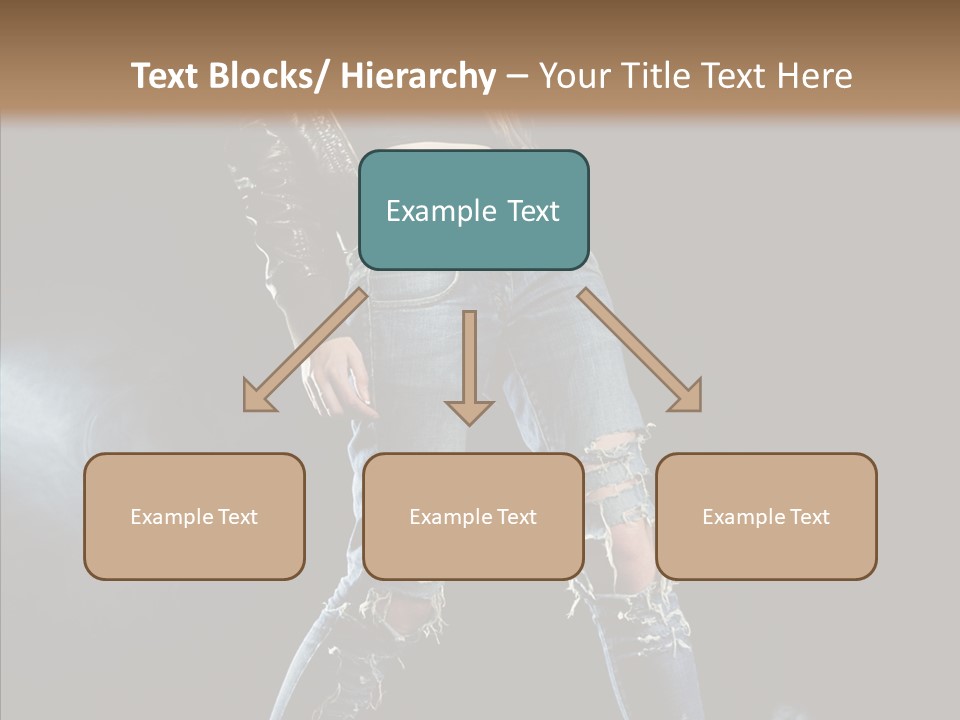 Text Blocks/ Hierarchy – Your Title Text Here

Example Text

Example Text

Example Text

Example Text